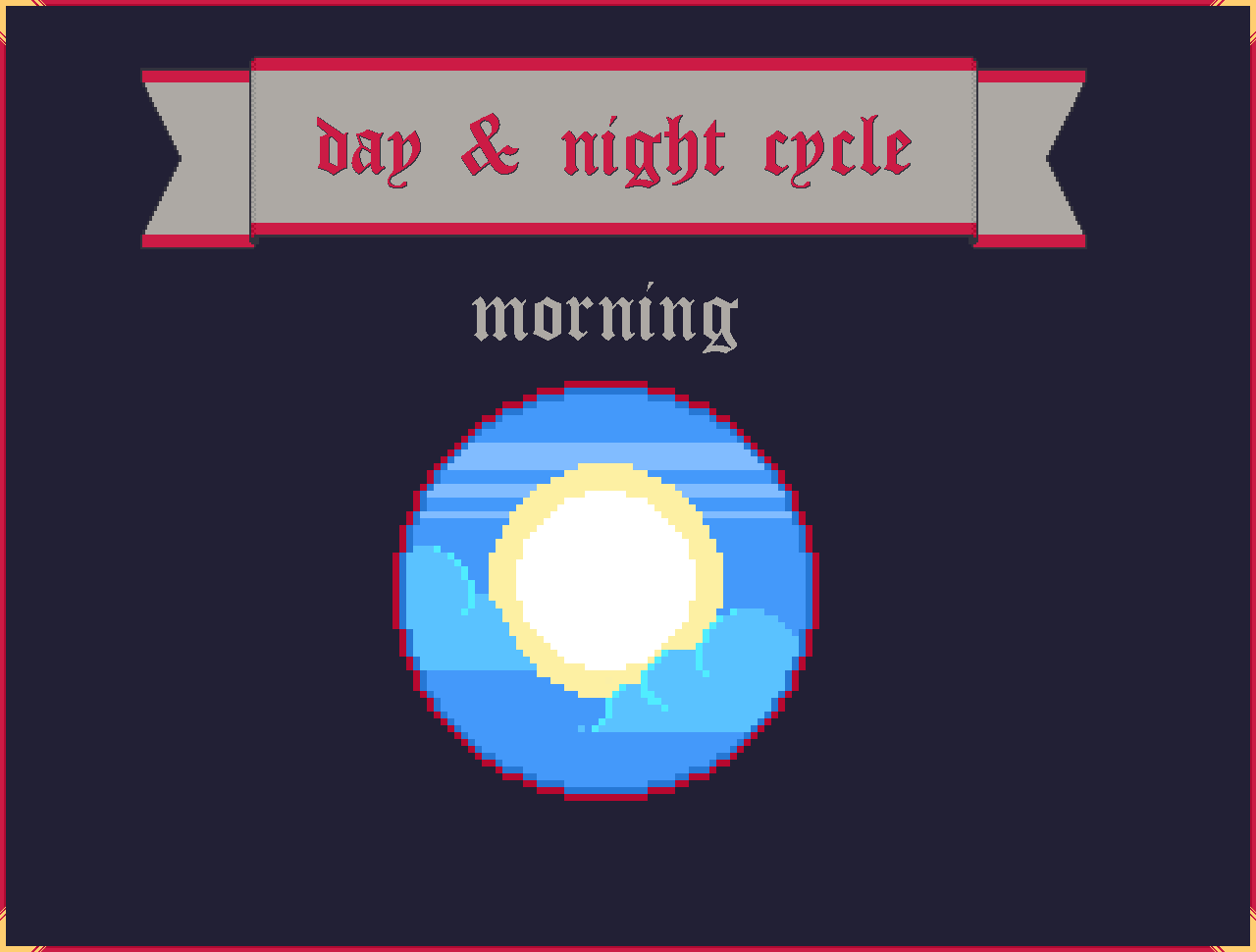 day & night cycle

morning